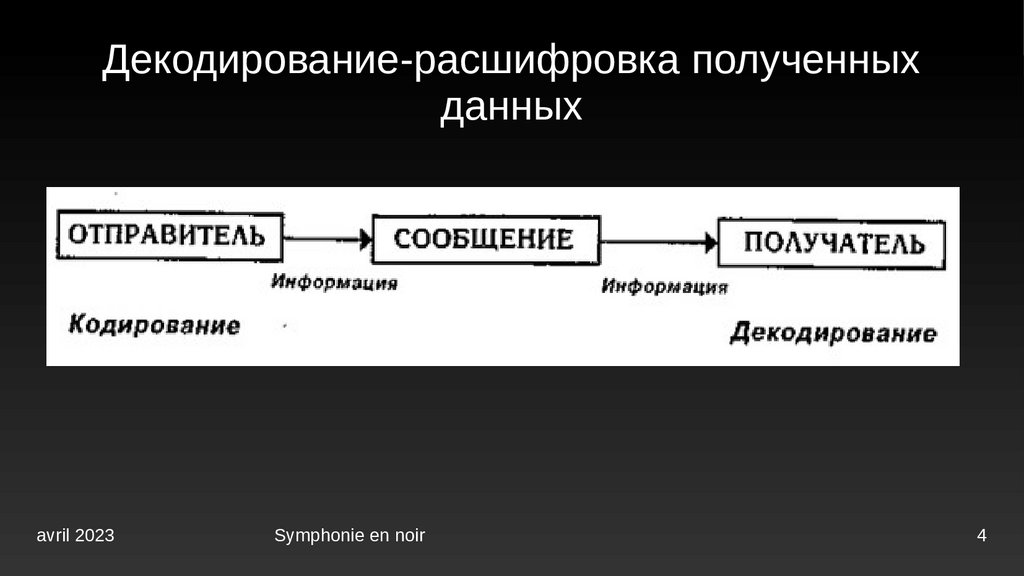 Декодирование-расшифровка полученных данных

ОТПРАВИТЕЛЬ

СООБЩЕНИЕ

ПОЛУЧАТЕЛЬ

Информация

Информация

Кодирование

Декодирование

avril 2023

Symphonie en noir

4